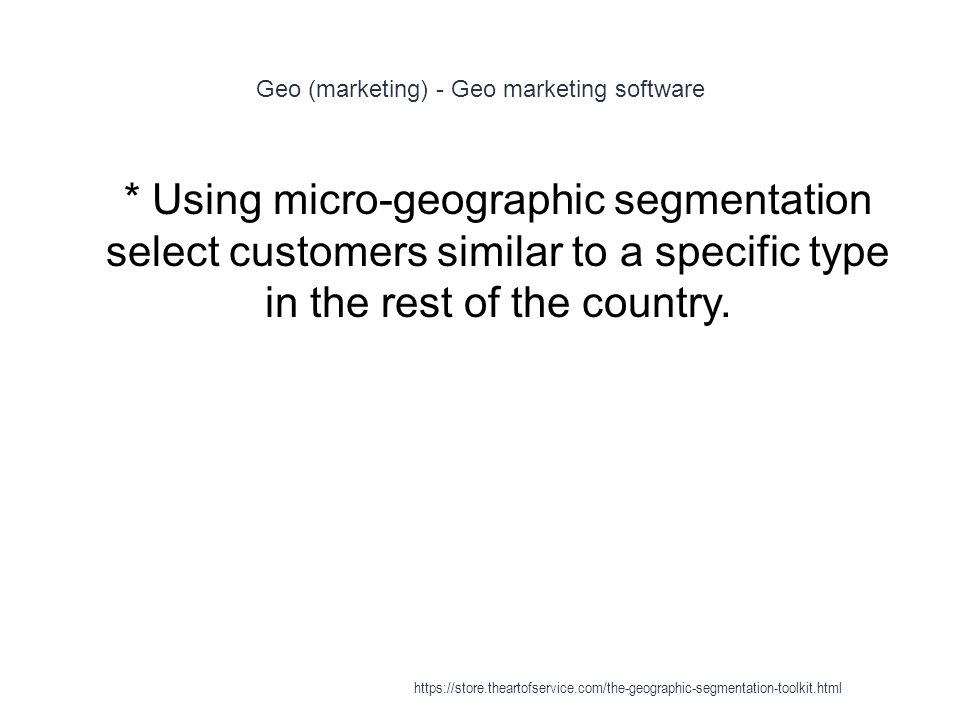 Geo (marketing) - Geo marketing software

* Using micro-geographic segmentation select customers similar to a specific type in the rest of the country.

https://store.theartofservice.com/the-geographic-segmentation-toolkit.html